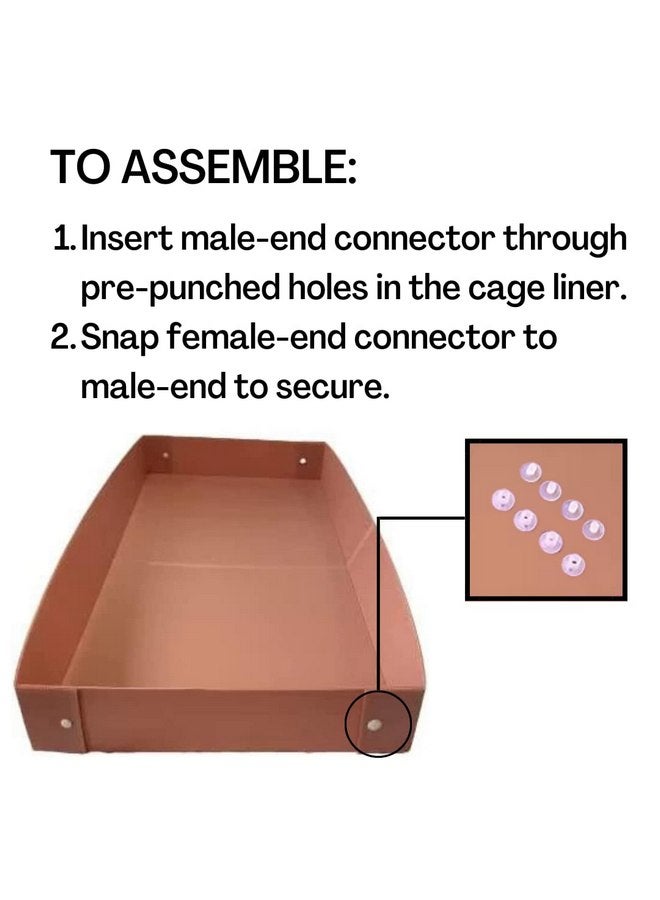 TO ASSEMBLE:

1. Insert male-end connector through pre-punched holes in the cage liner.
2. Snap female-end connector to male-end to secure.